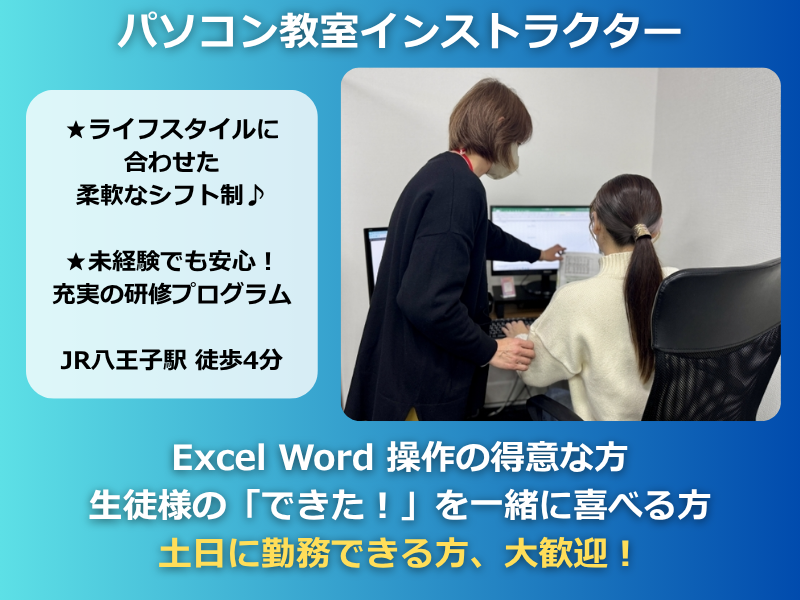 パソコン教室インストラクター

★ライフスタイルに合わせた柔軟なシフト制♪

★未経験でも安心！充実の研修プログラム

JR八王子駅 徒歩4分

Excel Word 操作の得意な方
生徒様の「できた！」を一緒に喜べる方
土日に勤務できる方、大歓迎！